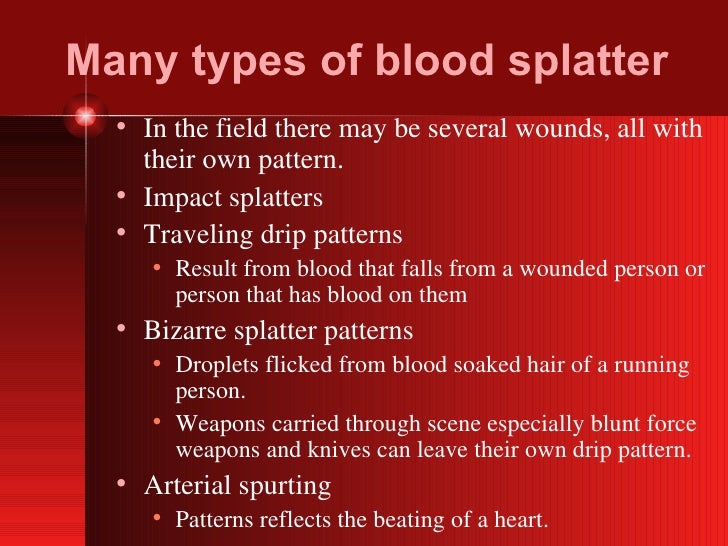 Many types of blood splatter

• In the field there may be several wounds, all with their own pattern.
• Impact splatters
• Traveling drip patterns
  • Result from blood that falls from a wounded person or person that has blood on them
• Bizarre splatter patterns
  • Droplets flicked from blood soaked hair of a running person.
  • Weapons carried through scene especially blunt force weapons and knives can leave their own drip pattern.
• Arterial spurting
  • Patterns reflects the beating of a heart.